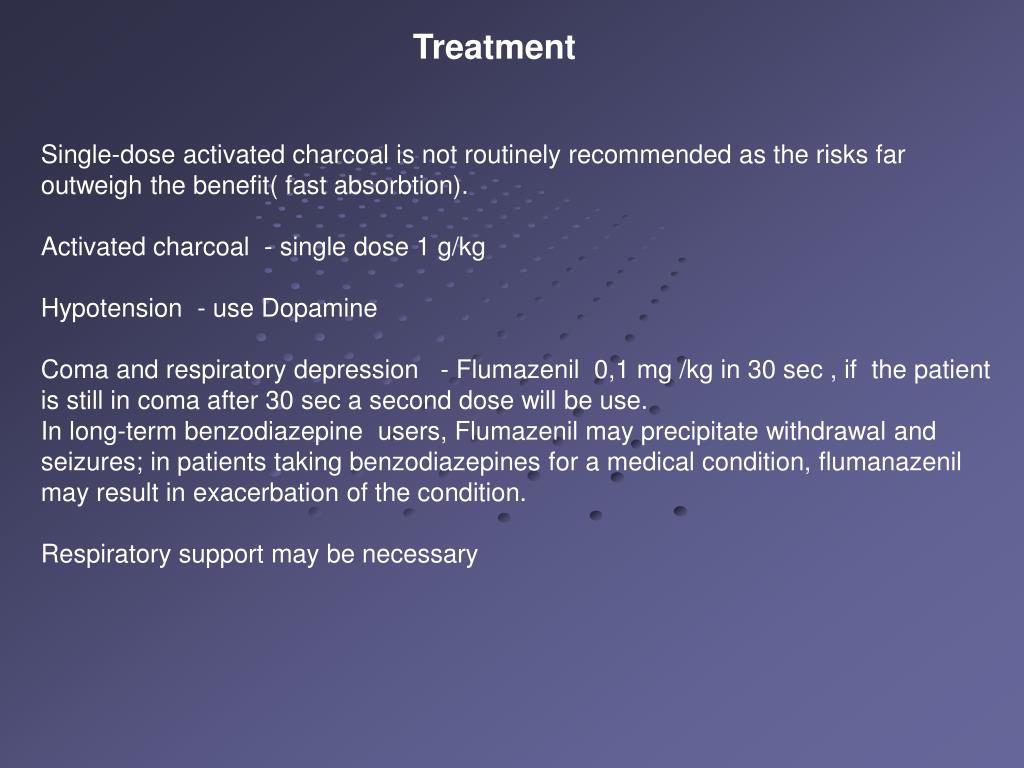 Treatment

Single-dose activated charcoal is not routinely recommended as the risks far outweigh the benefit( fast absorbtion).

Activated charcoal - single dose 1 g/kg

Hypotension - use Dopamine

Coma and respiratory depression - Flumazenil 0,1 mg /kg in 30 sec , if the patient is still in coma after 30 sec a second dose will be use.
In long-term benzodiazepine users, Flumazenil may precipitate withdrawal and seizures; in patients taking benzodiazepines for a medical condition, flumanazenil may result in exacerbation of the condition.

Respiratory support may be necessary